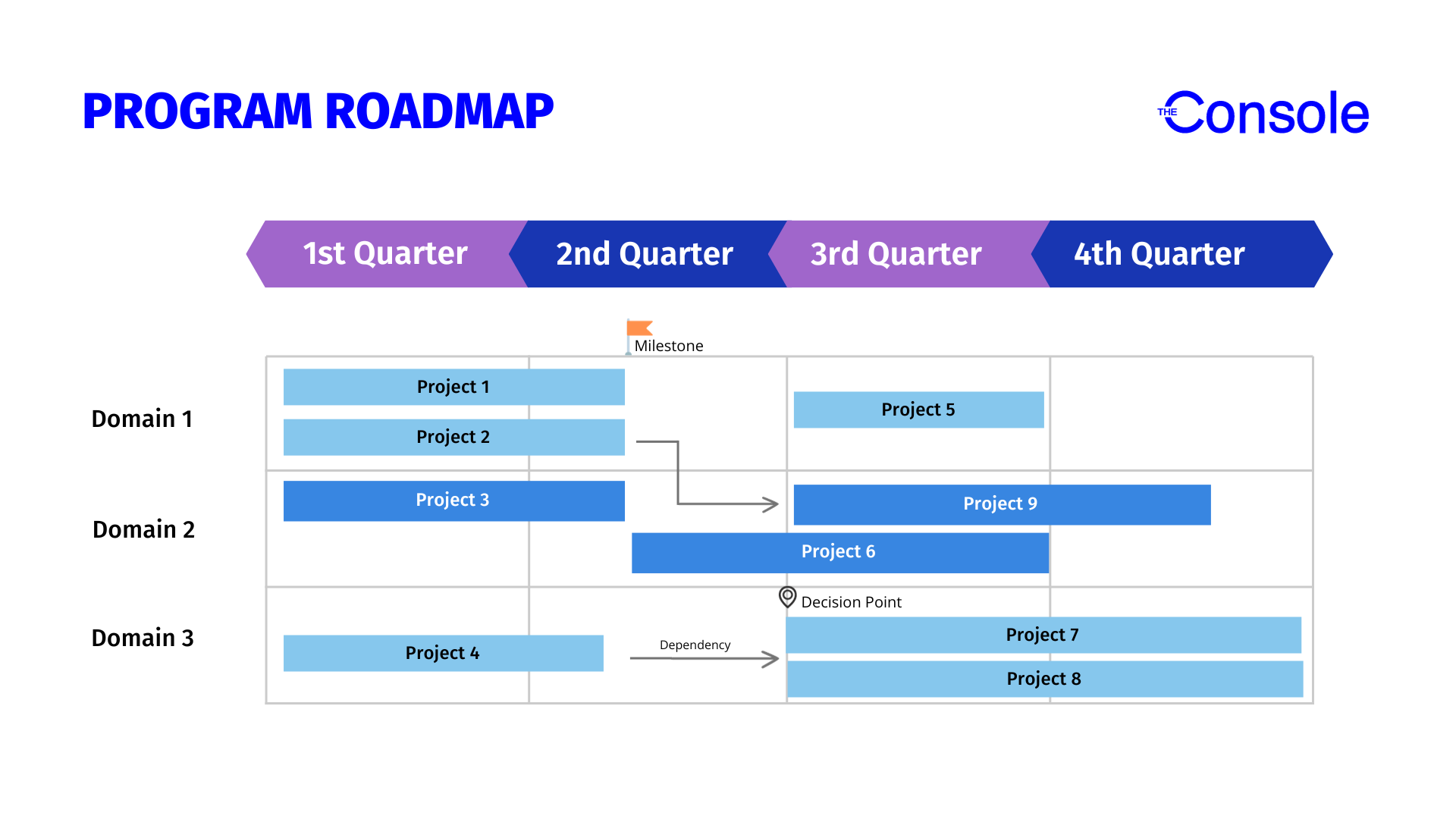 PROGRAM ROADMAP

THE Console

1st Quarter
2nd Quarter
3rd Quarter
4th Quarter

Milestone

Domain 1
Project 1
Project 2
Project 5

Domain 2
Project 3
Project 9
Project 6

Decision Point

Domain 3
Project 4
Dependency
Project 7
Project 8